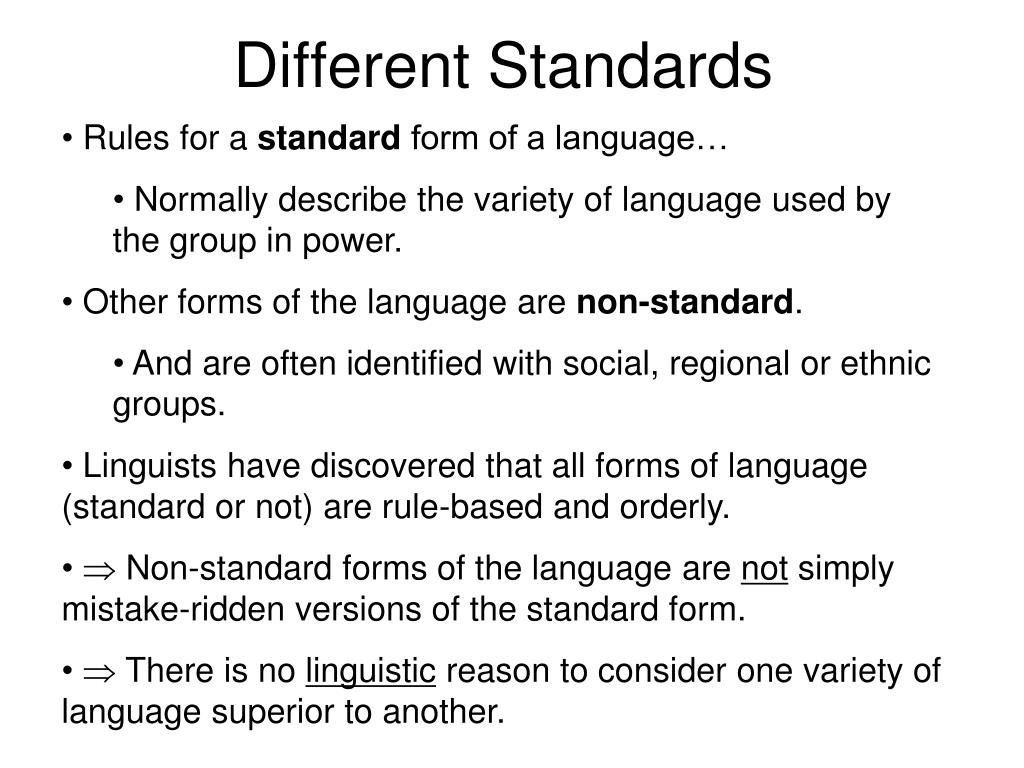 Different Standards

• Rules for a standard form of a language…

• Normally describe the variety of language used by the group in power.

• Other forms of the language are non-standard.

• And are often identified with social, regional or ethnic groups.

• Linguists have discovered that all forms of language (standard or not) are rule-based and orderly.

• $\Rightarrow$ Non-standard forms of the language are not simply mistake-ridden versions of the standard form.

• $\Rightarrow$ There is no linguistic reason to consider one variety of language superior to another.